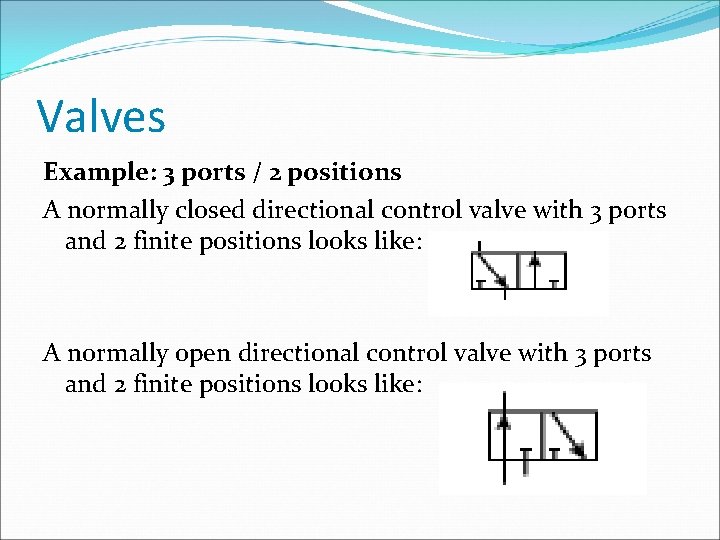 Valves

Example: 3 ports / 2 positions

A normally closed directional control valve with 3 ports and 2 finite positions looks like:

A normally open directional control valve with 3 ports and 2 finite positions looks like: